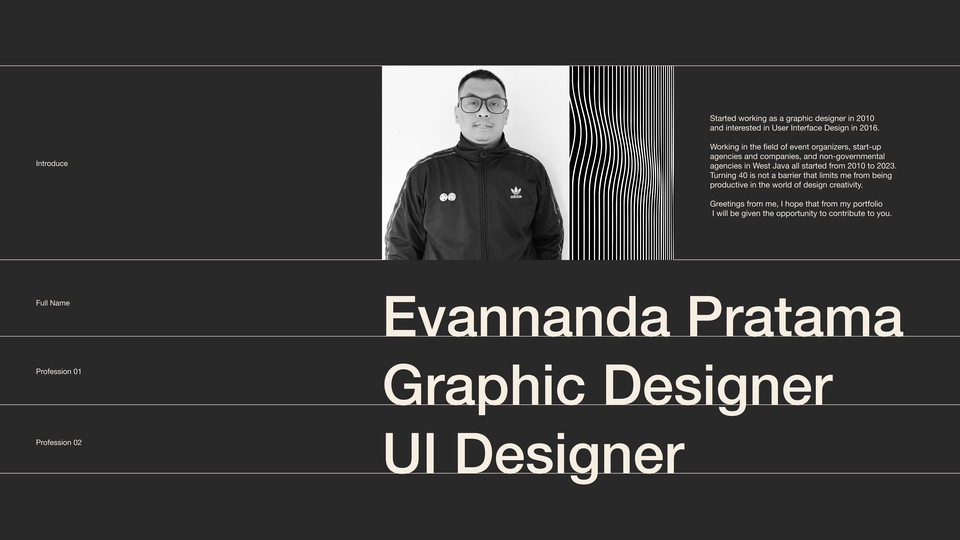 Introduce

Started working as a graphic designer in 2010 and interested in User Interface Design in 2016.

Working in the field of event organizers, start-up agencies and companies, and non-governmental agencies in West Java all started from 2010 to 2023. Turning 40 is not a barrier that limits me from being productive in the world of design creativity.

Greetings from me, I hope that from my portfolio I will be given the opportunity to contribute to you.

Full Name

Evannanda Pratama

Profession 01

Graphic Designer

Profession 02

UI Designer